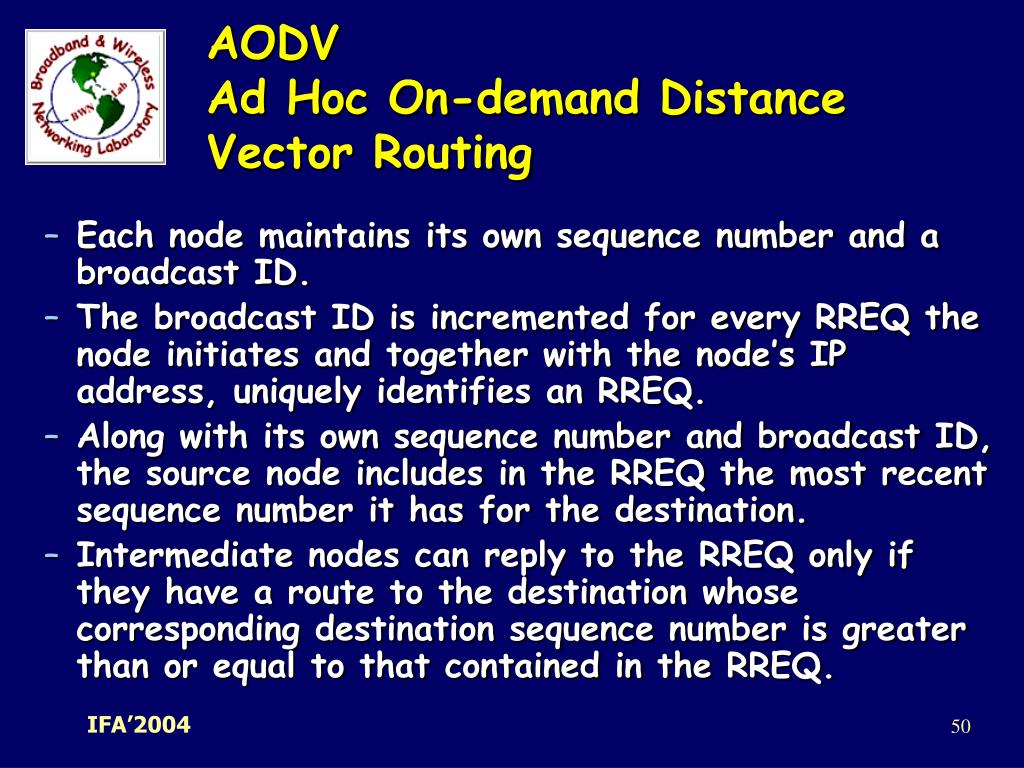 Broadband & Wireless Networking Laboratory
BWN Lab

AODV
Ad Hoc On-demand Distance Vector Routing

– Each node maintains its own sequence number and a broadcast ID.
– The broadcast ID is incremented for every RREQ the node initiates and together with the node's IP address, uniquely identifies an RREQ.
– Along with its own sequence number and broadcast ID, the source node includes in the RREQ the most recent sequence number it has for the destination.
– Intermediate nodes can reply to the RREQ only if they have a route to the destination whose corresponding destination sequence number is greater than or equal to that contained in the RREQ.

IFA'2004

50